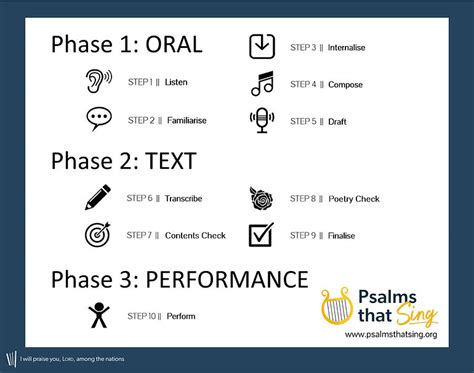 Phase 1: ORAL

STEP 1 || Listen

STEP 2 || Familiarise

STEP 3 || Internalise

STEP 4 || Compose

STEP 5 || Draft

Phase 2: TEXT

STEP 6 || Transcribe

STEP 7 || Contents Check

STEP 8 || Poetry Check

STEP 9 || Finalise

Phase 3: PERFORMANCE

STEP 10 || Perform

Psalms that Sing
www.psalmsthatsing.org

I will praise you, LORD, among the nations